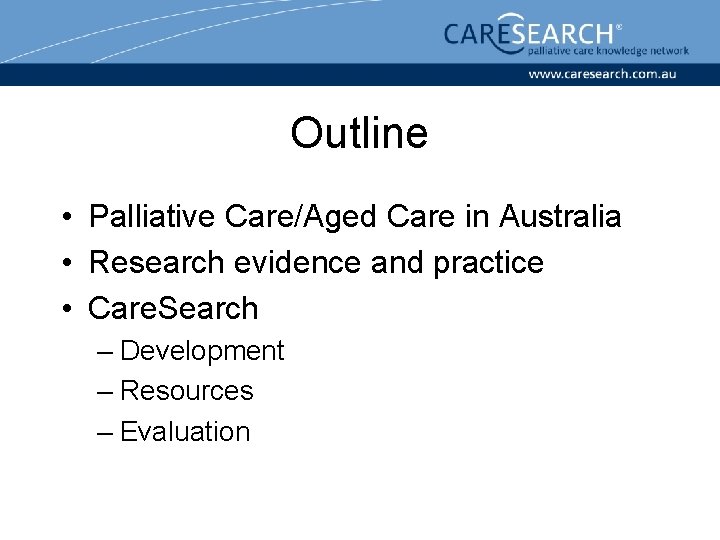 CARESEARCH®
palliative care knowledge network
www.caresearch.com.au

Outline

• Palliative Care/Aged Care in Australia
• Research evidence and practice
• CareSearch
– Development
– Resources
– Evaluation